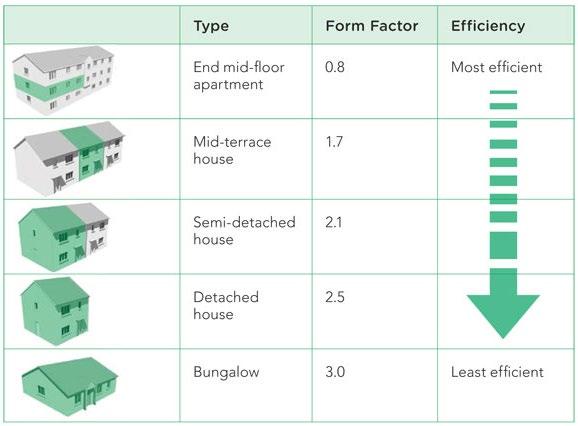 |  | Type | Form Factor | Efficiency |
|---|---|---|---|
|  | End mid-floor apartment | 0.8 | Most efficient |
|  | Mid-terrace house | 1.7 |  |
|  | Semi-detached house | 2.1 |  |
|  | Detached house | 2.5 |  |
|  | Bungalow | 3.0 | Least efficient |